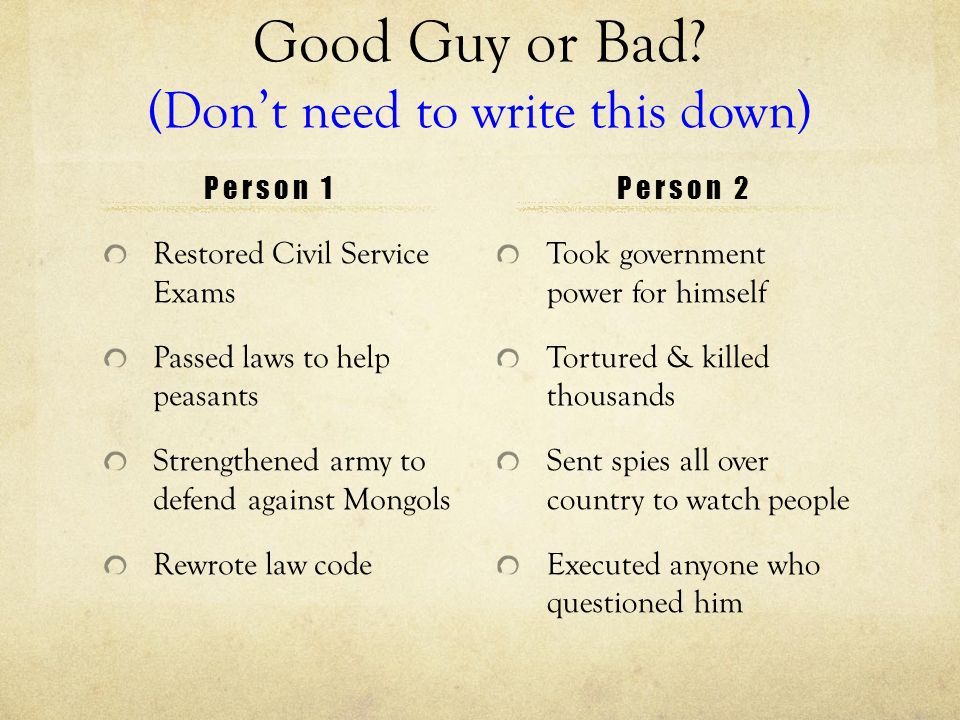 Good Guy or Bad?
(Don't need to write this down)

Person 1

Restored Civil Service Exams

Passed laws to help peasants

Strengthened army to defend against Mongols

Rewrote law code

Person 2

Took government power for himself

Tortured & killed thousands

Sent spies all over country to watch people

Executed anyone who questioned him